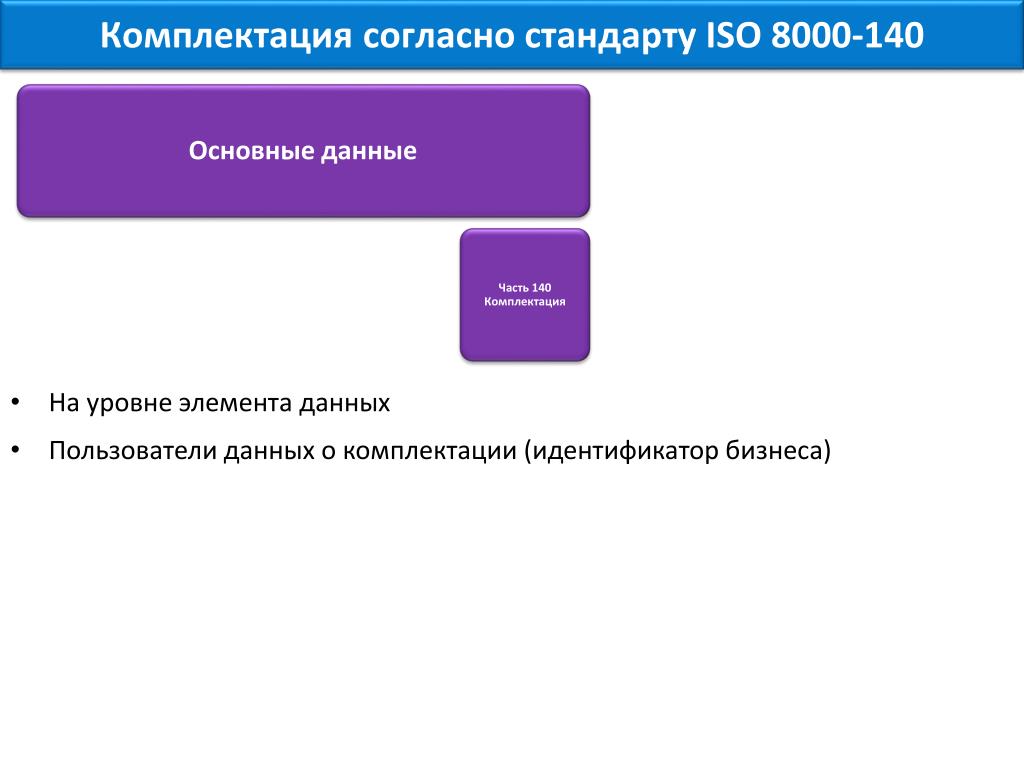 Комплектация согласно стандарту ISO 8000-140

Основные данные

Часть 140
Комплектация

• На уровне элемента данных
• Пользователи данных о комплектации (идентификатор бизнеса)